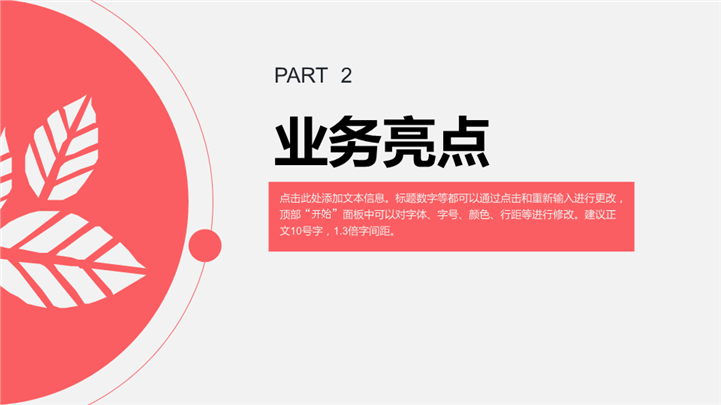 PART 2

业务亮点

点击此处添加文本信息。标题数字等都可以通过点击和重新输入进行更改，顶部“开始”面板中可以对字体、字号、颜色、行距等进行修改。建议正文10号字，1.3倍字间距。